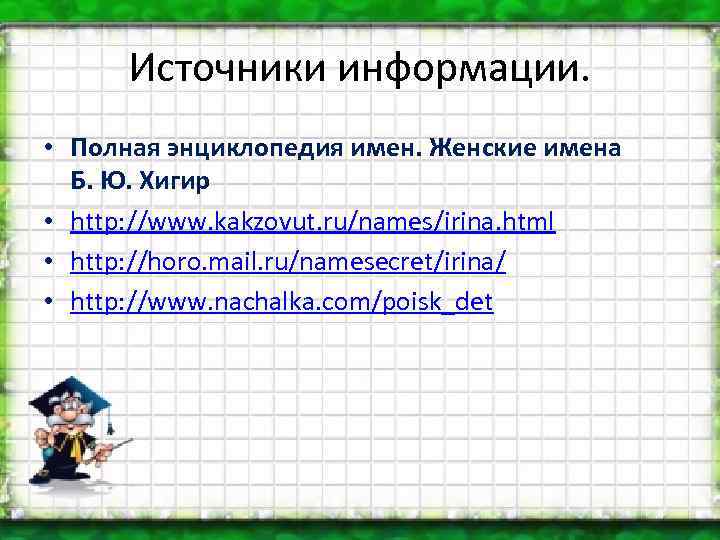 Источники информации.

• Полная энциклопедия имен. Женские имена Б. Ю. Хигир
• http://www.kakzovut.ru/names/irina.html
• http://horo.mail.ru/namesecret/irina/
• http://www.nachalka.com/poisk_det